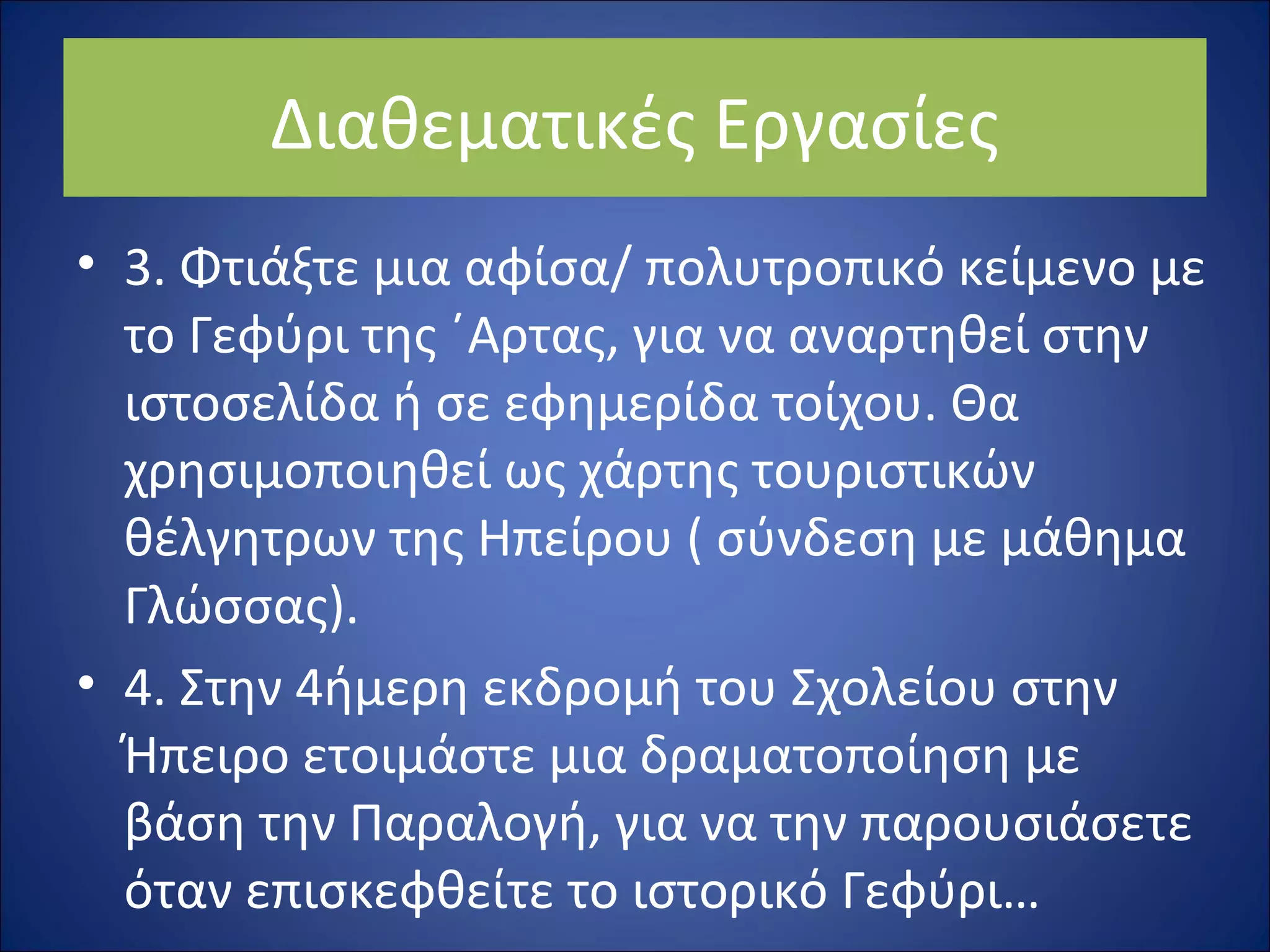 Διαθεματικές Εργασίες

• 3. Φτιάξτε μια αφίσα/ πολυτροπικό κείμενο με το Γεφύρι της ΄Αρτας, για να αναρτηθεί στην ιστοσελίδα ή σε εφημερίδα τοίχου. Θα χρησιμοποιηθεί ως χάρτης τουριστικών θέλγητρων της Ηπείρου ( σύνδεση με μάθημα Γλώσσας).

• 4. Στην 4ήμερη εκδρομή του Σχολείου στην Ήπειρο ετοιμάστε μια δραματοποίηση με βάση την Παραλογή, για να την παρουσιάσετε όταν επισκεφθείτε το ιστορικό Γεφύρι…